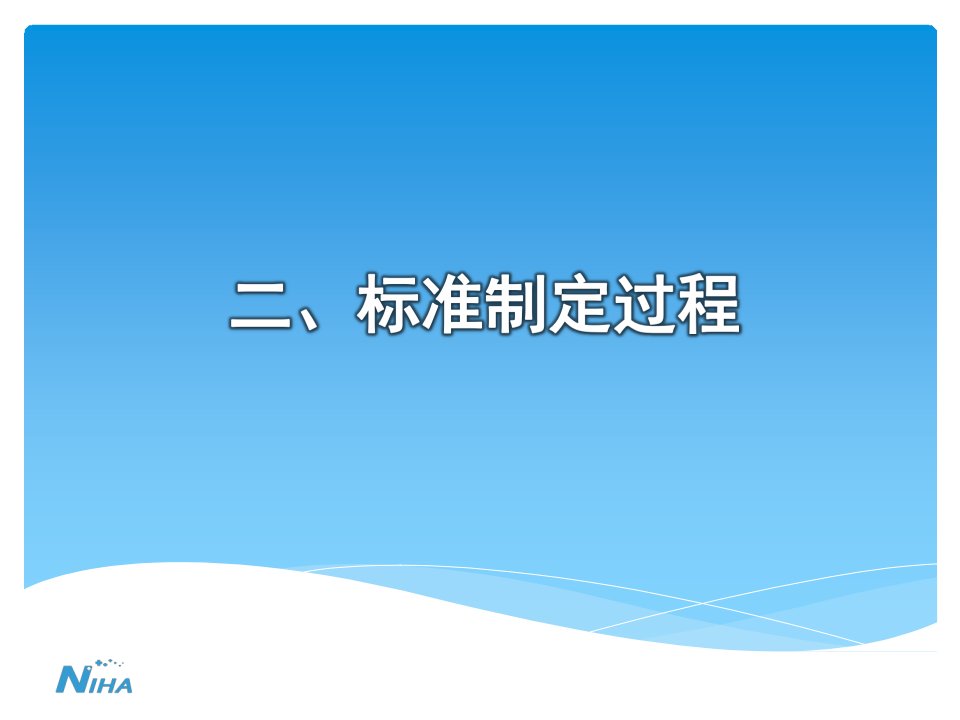 二、标准制定过程

NIHA